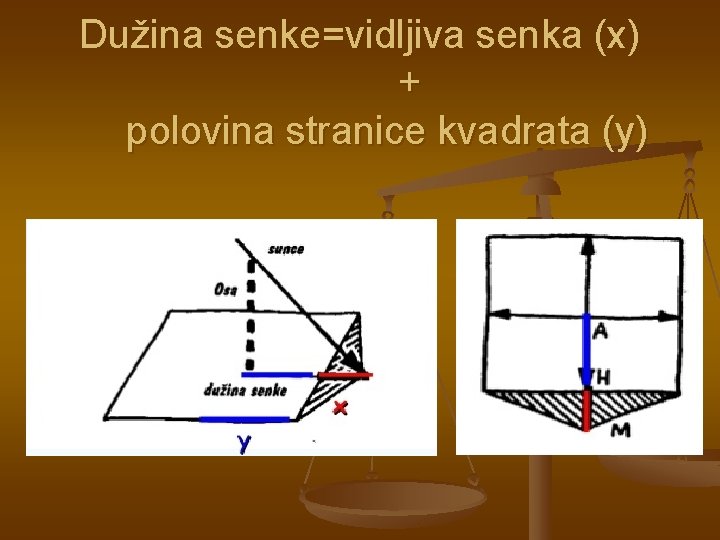 Dužina senke=vidljiva senka (x)
+
polovina stranice kvadrata (y)

sunce

Osa

dužina senke

x

Y

A

H

M